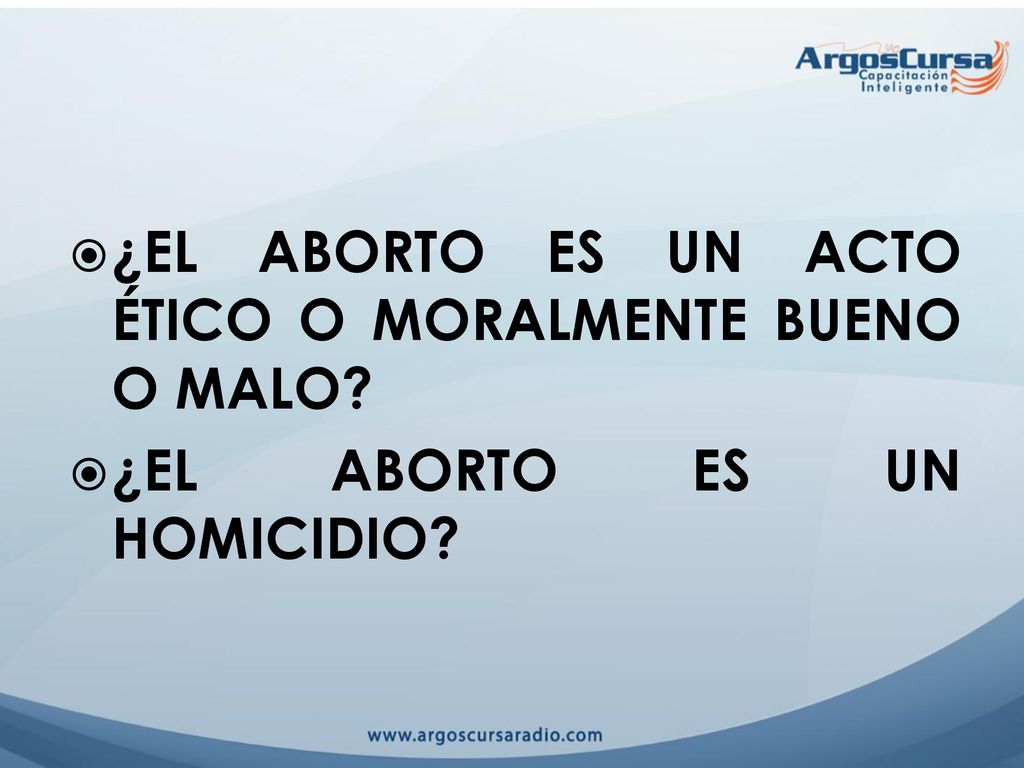 ArgosCursa
Capacitación Inteligente

¿EL ABORTO ES UN ACTO ÉTICO O MORALMENTE BUENO O MALO?

¿EL ABORTO ES UN HOMICIDIO?

www.argoscursaradio.com